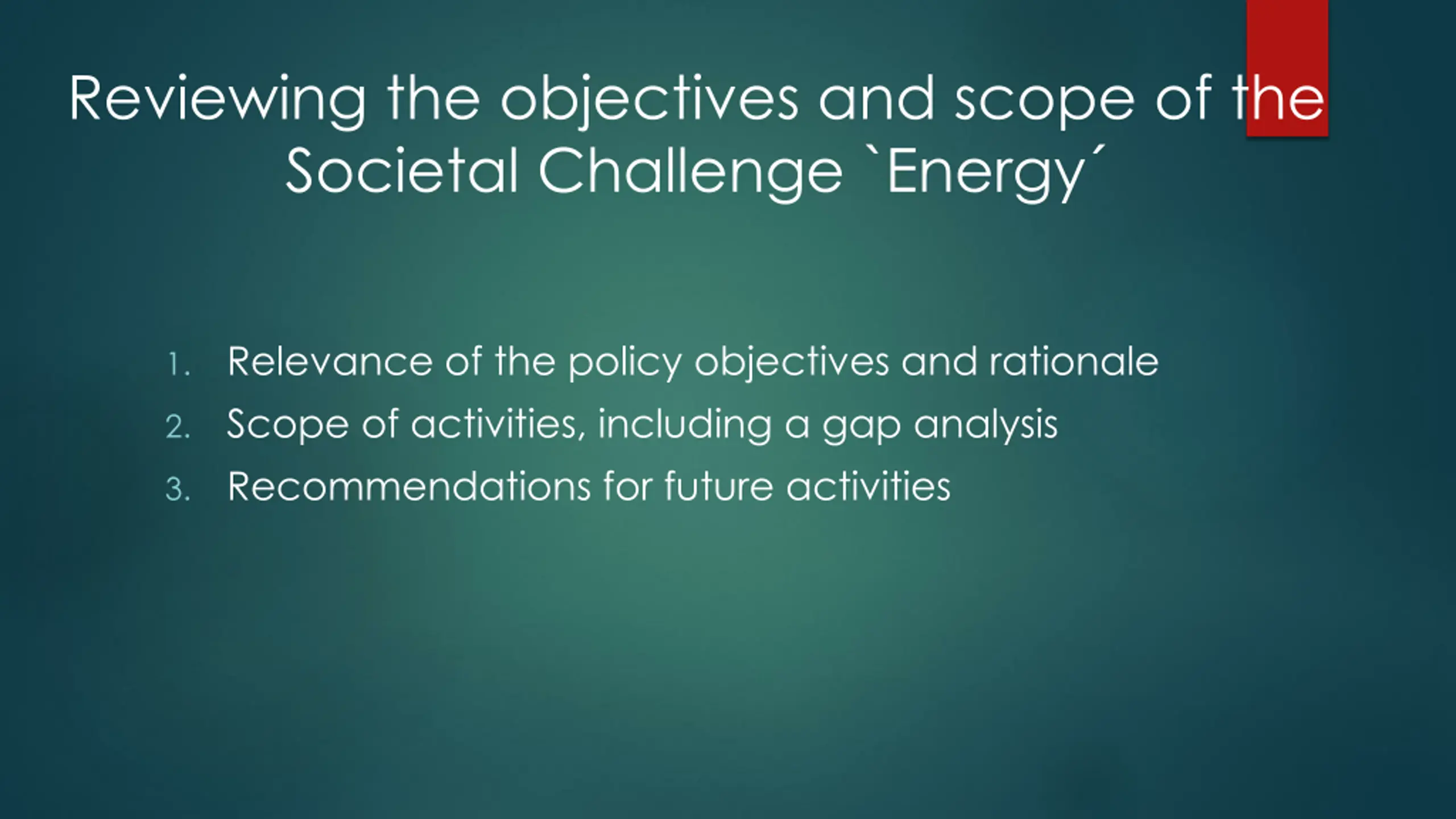 Reviewing the objectives and scope of the Societal Challenge `Energy´

1. Relevance of the policy objectives and rationale
2. Scope of activities, including a gap analysis
3. Recommendations for future activities